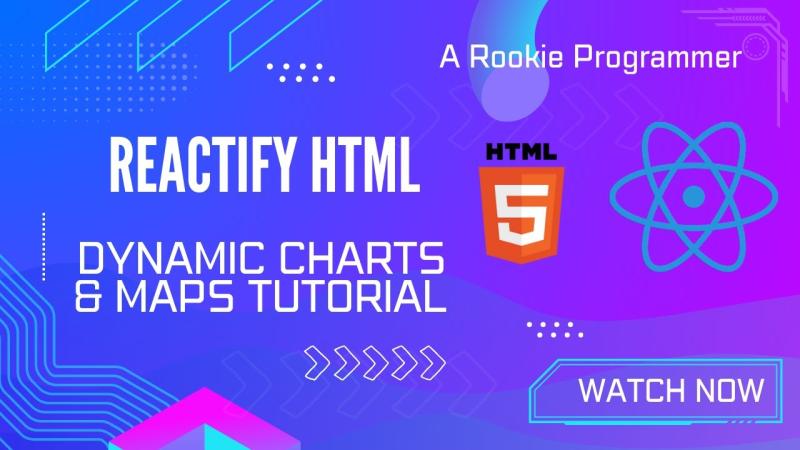 A Rookie Programmer

REACTIFY HTML

HTML
5

DYNAMIC CHARTS & MAPS TUTORIAL

WATCH NOW